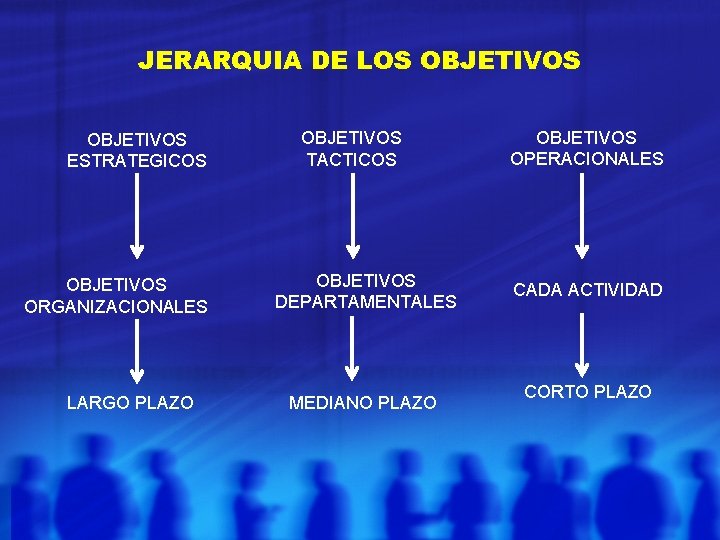 JERARQUIA DE LOS OBJETIVOS

OBJETIVOS ESTRATEGICOS

OBJETIVOS ORGANIZACIONALES

LARGO PLAZO

OBJETIVOS TACTICOS

OBJETIVOS DEPARTAMENTALES

MEDIANO PLAZO

OBJETIVOS OPERACIONALES

CADA ACTIVIDAD

CORTO PLAZO